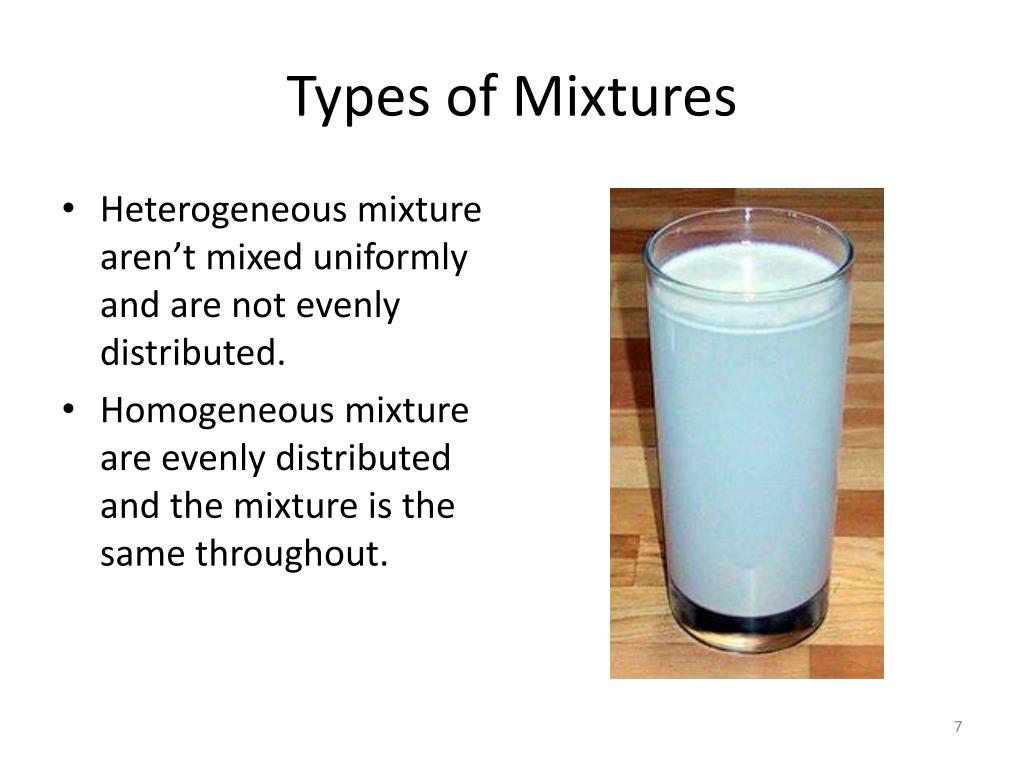 Types of Mixtures

• Heterogeneous mixture aren’t mixed uniformly and are not evenly distributed.
• Homogeneous mixture are evenly distributed and the mixture is the same throughout.

7